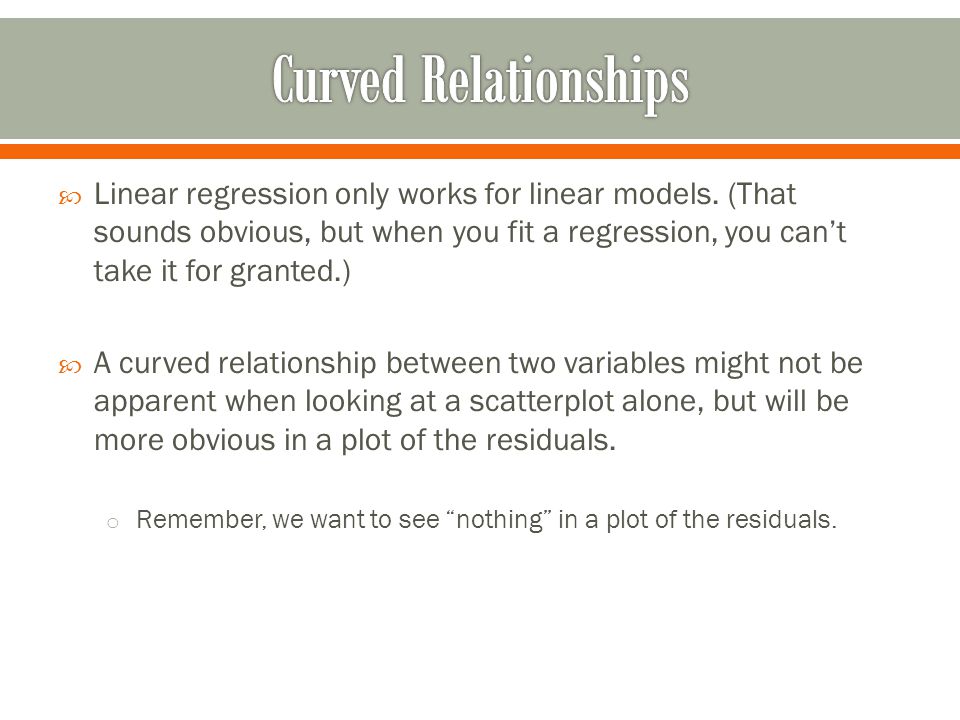 Curved Relationships

Linear regression only works for linear models. (That sounds obvious, but when you fit a regression, you can’t take it for granted.)

A curved relationship between two variables might not be apparent when looking at a scatterplot alone, but will be more obvious in a plot of the residuals.

Remember, we want to see “nothing” in a plot of the residuals.